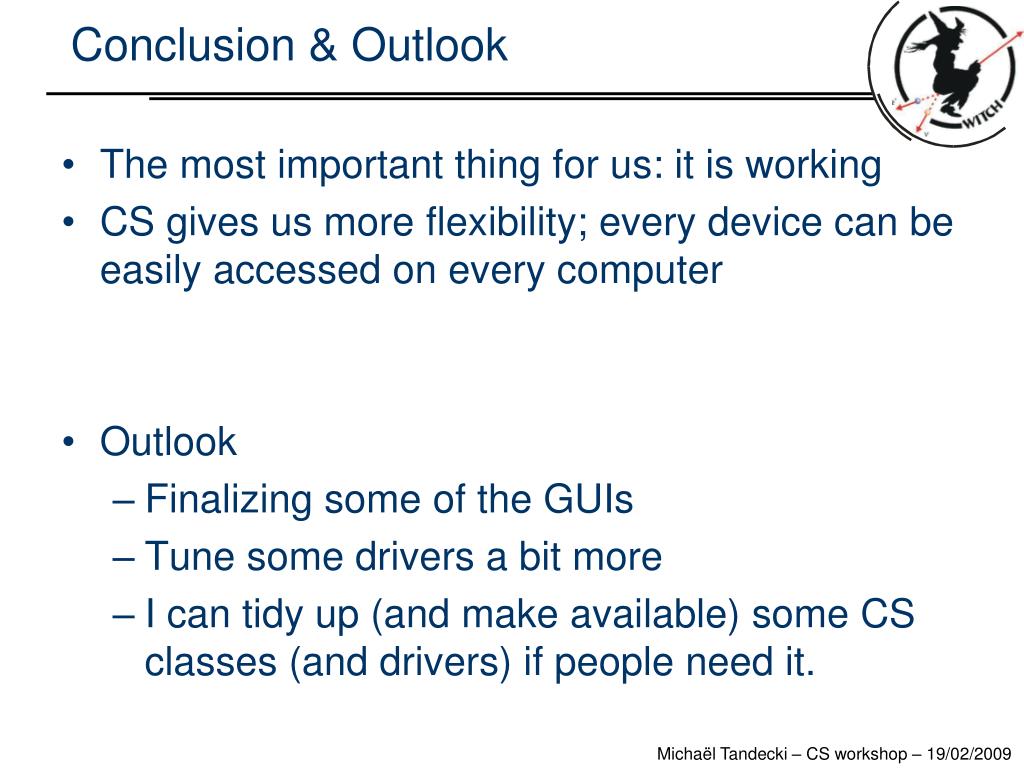 Conclusion & Outlook

WITCH

• The most important thing for us: it is working
• CS gives us more flexibility; every device can be easily accessed on every computer

• Outlook
– Finalizing some of the GUIs
– Tune some drivers a bit more
– I can tidy up (and make available) some CS classes (and drivers) if people need it.

Michaël Tandecki – CS workshop – 19/02/2009